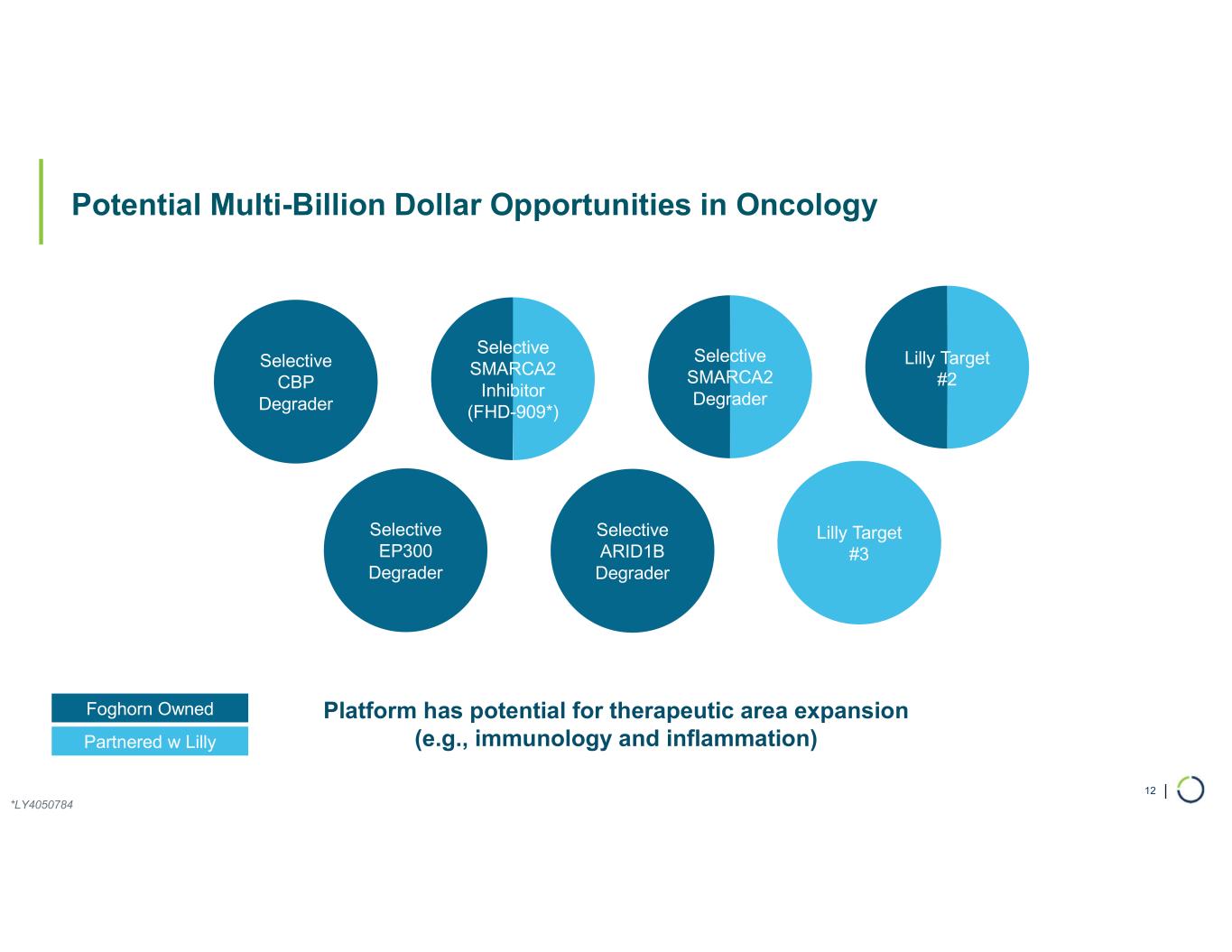 Potential Multi-Billion Dollar Opportunities in Oncology

Selective CBP Degrader

Selective SMARCA2 Inhibitor (FHD-909*)

Selective SMARCA2 Degrader

Lilly Target #2

Selective EP300 Degrader

Selective ARID1B Degrader

Lilly Target #3

Foghorn Owned

Partnered w Lilly

Platform has potential for therapeutic area expansion (e.g., immunology and inflammation)

*LY4050784

12 |